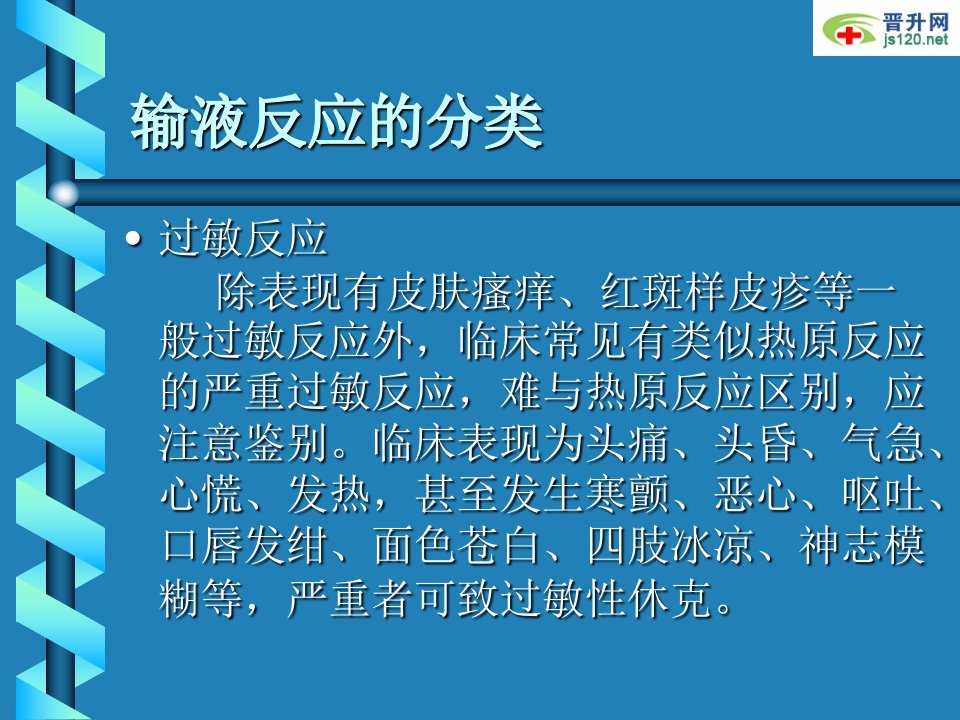 晋升网
js120.net

输液反应的分类

• 过敏反应

除表现有皮肤瘙痒、红斑样皮疹等一般过敏反应外，临床常见有类似热原反应的严重过敏反应，难与热原反应区别，应注意鉴别。临床表现为头痛、头昏、气急、心慌、发热，甚至发生寒颤、恶心、呕吐、口唇发绀、面色苍白、四肢冰凉、神志模糊等，严重者可致过敏性休克。